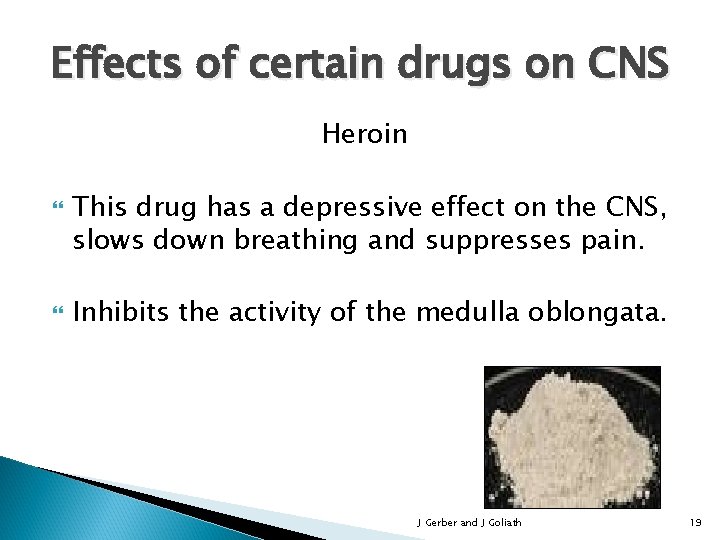 Effects of certain drugs on CNS

Heroin

This drug has a depressive effect on the CNS, slows down breathing and suppresses pain.

Inhibits the activity of the medulla oblongata.

J Gerber and J Goliath

19